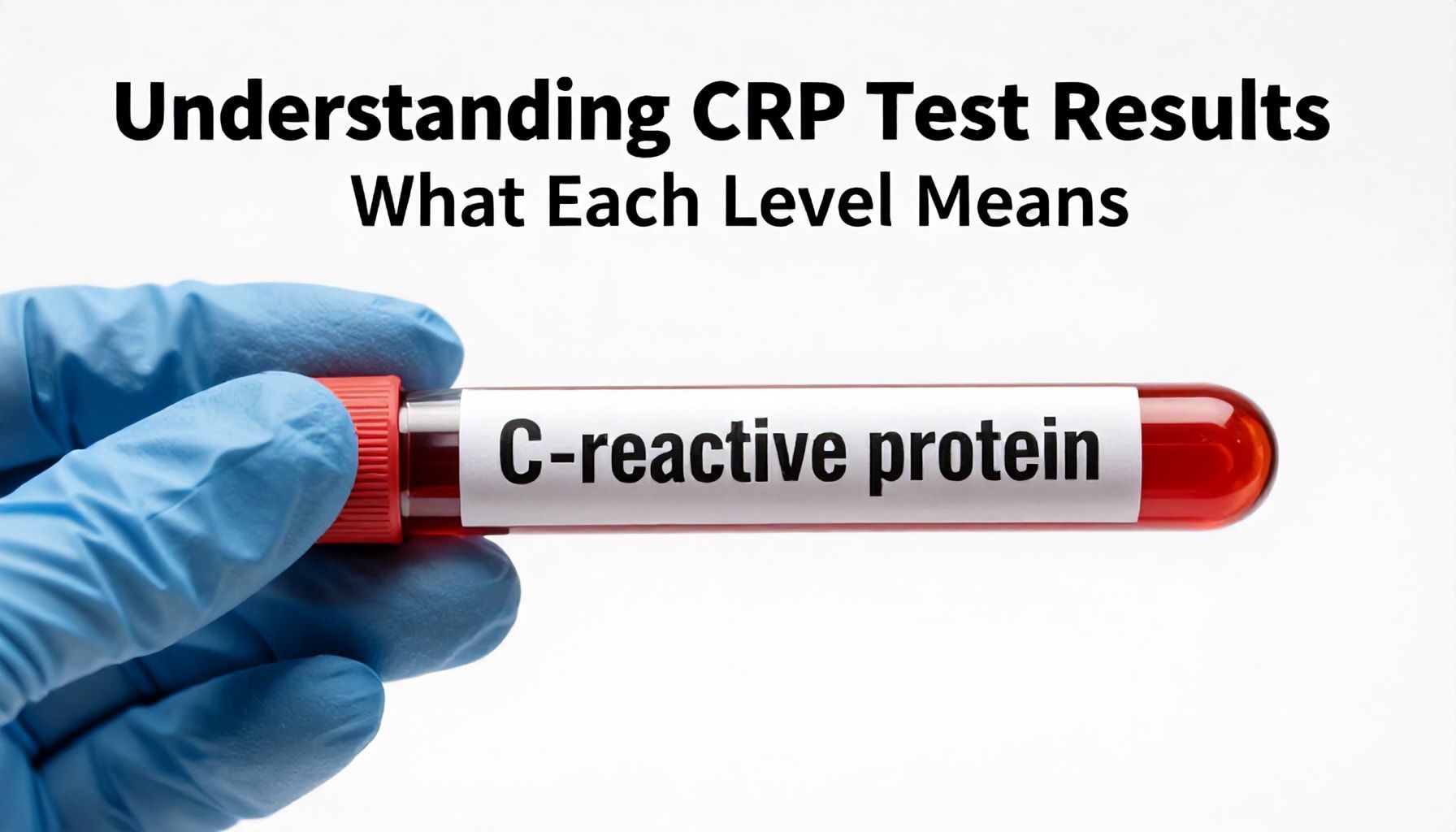 Understanding CRP Test Results
What Each Level Means

C-reactive protein